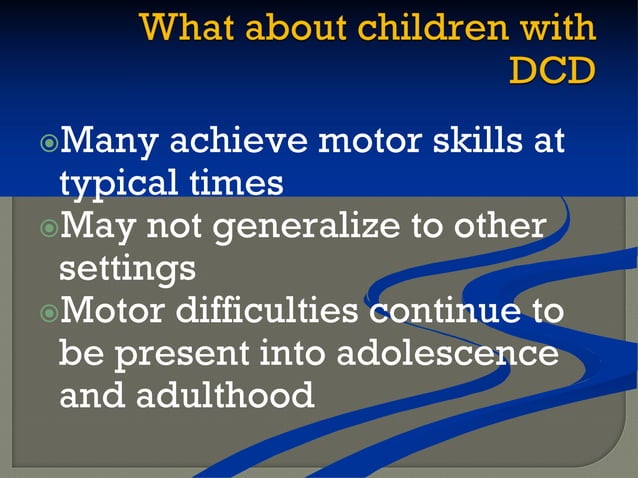 What about children with DCD

Many achieve motor skills at typical times

May not generalize to other settings

Motor difficulties continue to be present into adolescence and adulthood